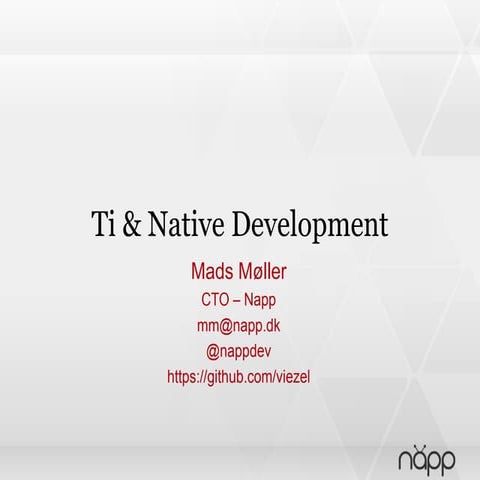 Ti & Native Development

Mads Møller
CTO – Napp
mm@napp.dk
@nappdev
https://github.com/viezel

napp